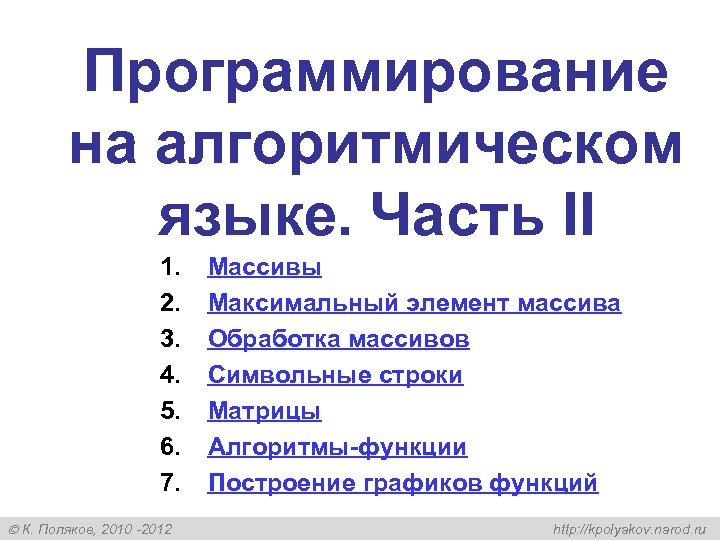 Программирование на алгоритмическом языке. Часть II

1. Массивы
2. Максимальный элемент массива
3. Обработка массивов
4. Символьные строки
5. Матрицы
6. Алгоритмы-функции
7. Построение графиков функций

© К. Поляков, 2010 -2012

http://kpolyakov.narod.ru